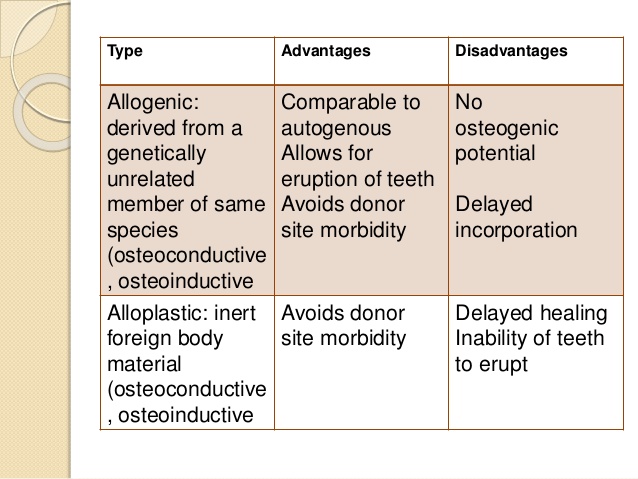 | Type | Advantages | Disadvantages |
|---|---|---|
| Allogenic: derived from a genetically unrelated member of same species (osteoconductive , osteoinductive | Comparable to autogenous Allows for eruption of teeth Avoids donor site morbidity | No osteogenic potential  Delayed incorporation |
| Alloplastic: inert foreign body material (osteoconductive , osteoinductive | Avoids donor site morbidity | Delayed healing Inability of teeth to erupt |